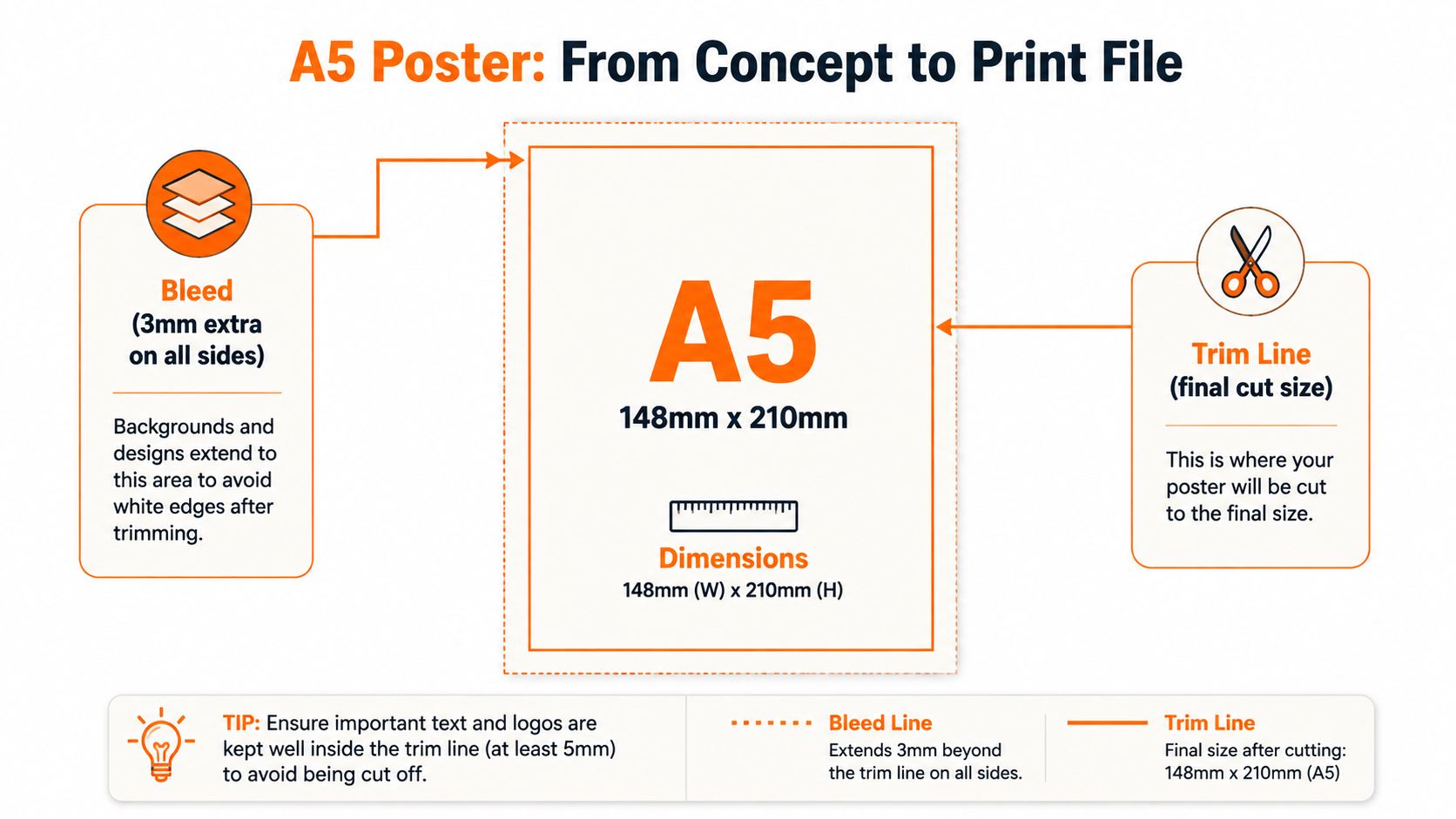 A5 Poster: From Concept to Print File

Bleed
(3mm extra on all sides)

Backgrounds and designs extend to this area to avoid white edges after trimming.

A5
148mm x 210mm

Dimensions
148mm (W) x 210mm (H)

Trim Line
(final cut size)

This is where your poster will be cut to the final size.

TIP: Ensure important text and logos are kept well inside the trim line (at least 5mm) to avoid being cut off.

Bleed Line
Extends 3mm beyond the trim line on all sides.

Trim Line
Final size after cutting: 148mm x 210mm (A5)